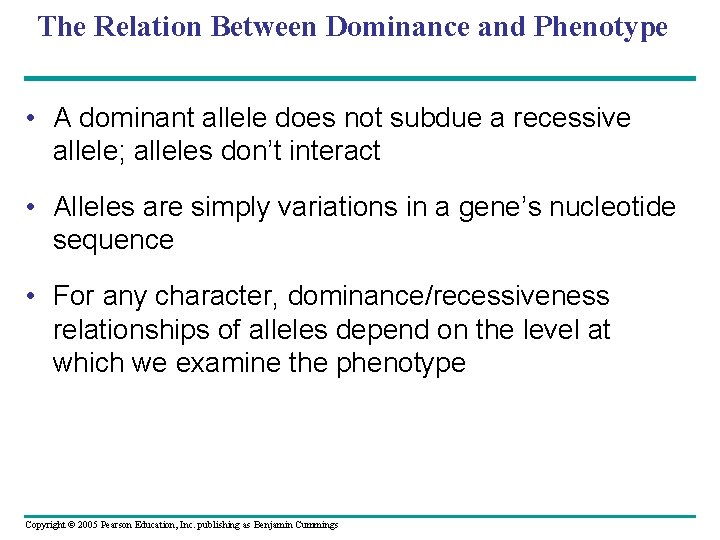 The Relation Between Dominance and Phenotype

• A dominant allele does not subdue a recessive allele; alleles don't interact

• Alleles are simply variations in a gene's nucleotide sequence

• For any character, dominance/recessiveness relationships of alleles depend on the level at which we examine the phenotype

Copyright © 2005 Pearson Education, Inc. publishing as Benjamin Cummings